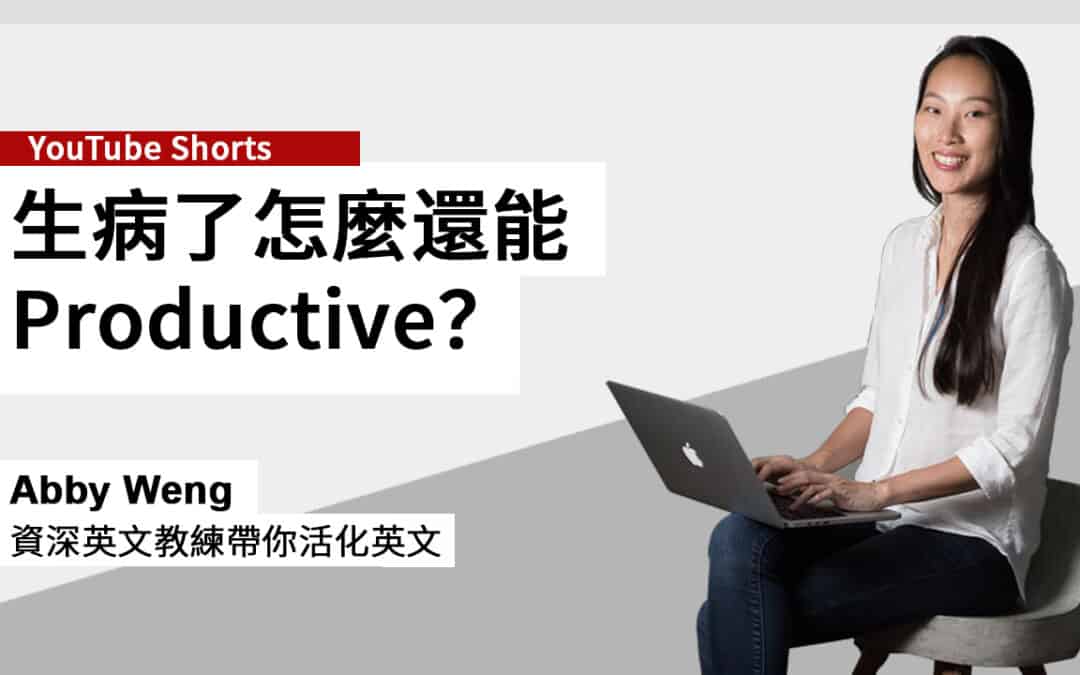 YouTube Shorts

生病了怎麼還能 Productive?

Abby Weng

資深英文教練帶你活化英文